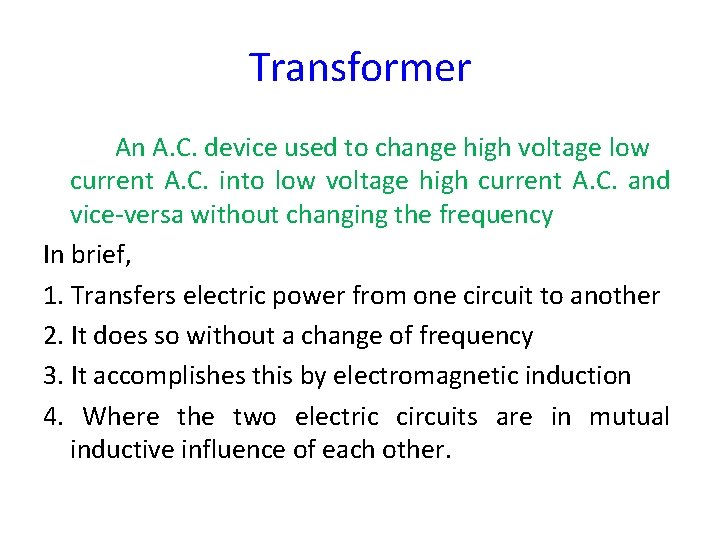 Transformer

An A.C. device used to change high voltage low current A.C. into low voltage high current A.C. and vice-versa without changing the frequency

In brief,

1. Transfers electric power from one circuit to another
2. It does so without a change of frequency
3. It accomplishes this by electromagnetic induction
4. Where the two electric circuits are in mutual inductive influence of each other.